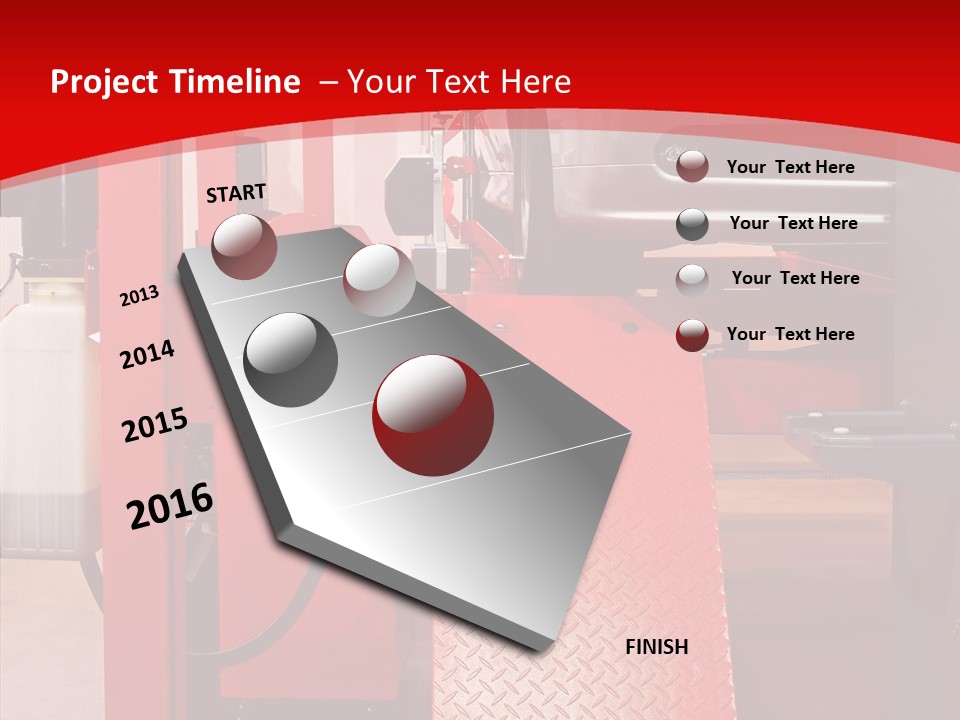 Project Timeline – Your Text Here

START

2013

2014

2015

2016

FINISH

Your Text Here

Your Text Here

Your Text Here

Your Text Here